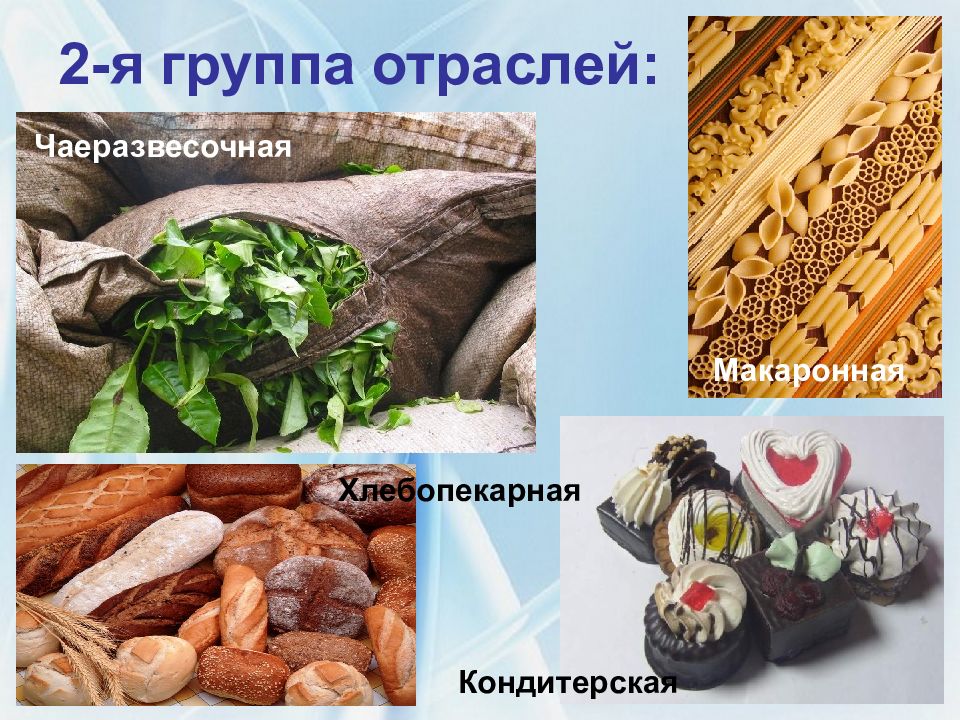 2-я группа отраслей:

Чаеразвесочная

Макаронная

Хлебопекарная

Кондитерская